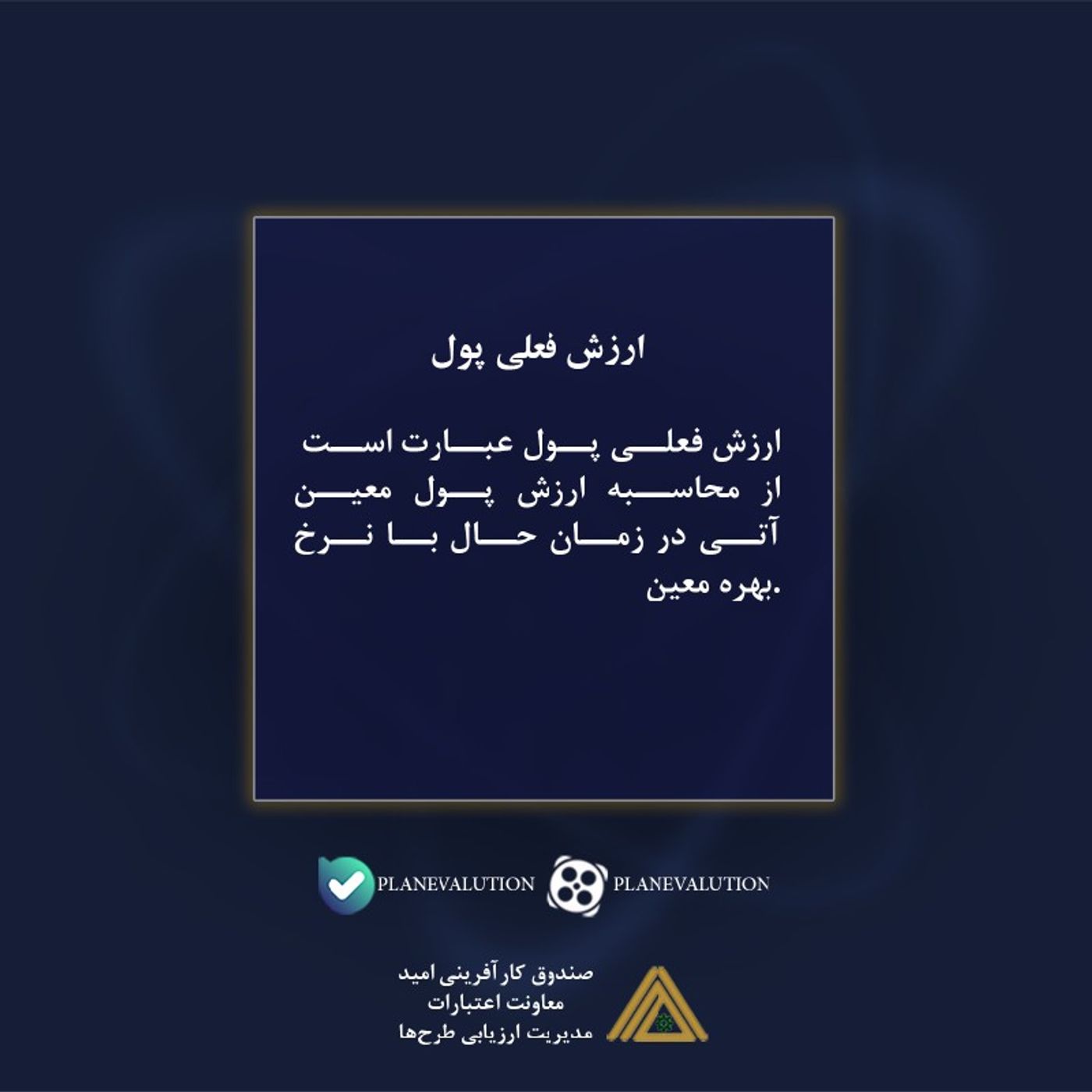 ارزش فعلی پول

ارزش فعلی پول عبارت است از محاسبه ارزش پول معین آتی در زمان حال با نرخ بهره معین.

PLANEVALUTION PLANEVALUTION

صندوق کارآفرینی امید
معاونت اعتبارات
مدیریت ارزیابی طرح‌ها